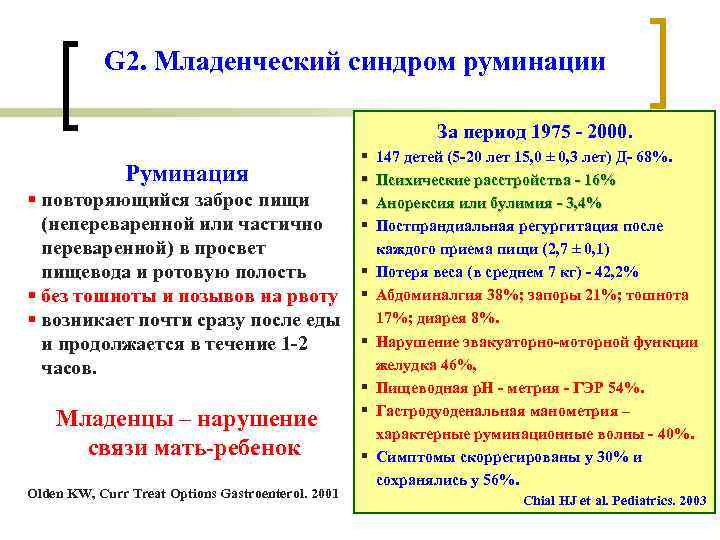 G2. Младенческий синдром руминации

Руминация
▪ повторяющийся заброс пищи (непереваренной или частично переваренной) в просвет пищевода и ротовую полость
▪ без тошноты и позывов на рвоту
▪ возникает почти сразу после еды и продолжается в течение 1-2 часов.

Младенцы – нарушение связи мать-ребенок

Olden KW, Curr Treat Options Gastroenterol. 2001

За период 1975 - 2000.
▪ 147 детей (5-20 лет 15,0 ± 0,3 лет) Д- 68%.
▪ Психические расстройства - 16%
▪ Анорексия или булимия - 3,4%
▪ Постпрандиальная регургитация после каждого приема пищи (2,7 ± 0,1)
▪ Потеря веса (в среднем 7 кг) - 42,2%
▪ Абдоминалгия 38%; запоры 21%; тошнота 17%; диарея 8%.
▪ Нарушение эвакуаторно-моторной функции желудка 46%,
▪ Пищеводная рН - метрия - ГЭР 54%.
▪ Гастродуоденальная манометрия – характерные руминационные волны - 40%.
▪ Симптомы скоррегированы у 30% и сохранялись у 56%.
Chial HJ et al. Pediatrics. 2003